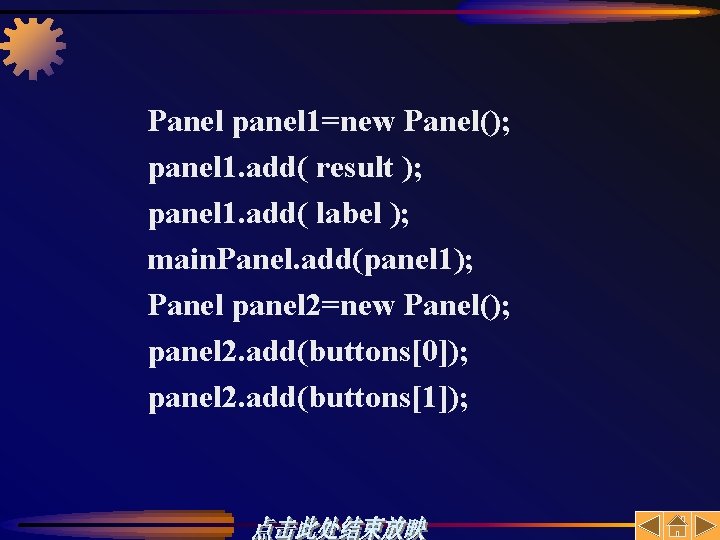 Panel panel1=new Panel();
panel1.add( result );
panel1.add( label );
mainPanel.add(panel1);
Panel panel2=new Panel();
panel2.add(buttons[0]);
panel2.add(buttons[1]);

点击此处结束放映